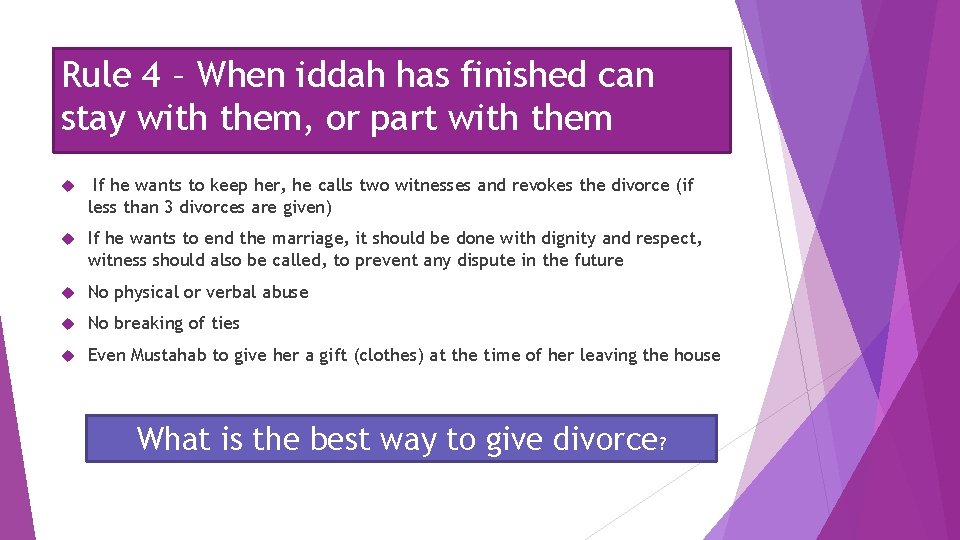 Rule 4 – When iddah has finished can stay with them, or part with them

If he wants to keep her, he calls two witnesses and revokes the divorce (if less than 3 divorces are given)

If he wants to end the marriage, it should be done with dignity and respect, witness should also be called, to prevent any dispute in the future

No physical or verbal abuse

No breaking of ties

Even Mustahab to give her a gift (clothes) at the time of her leaving the house

What is the best way to give divorce?